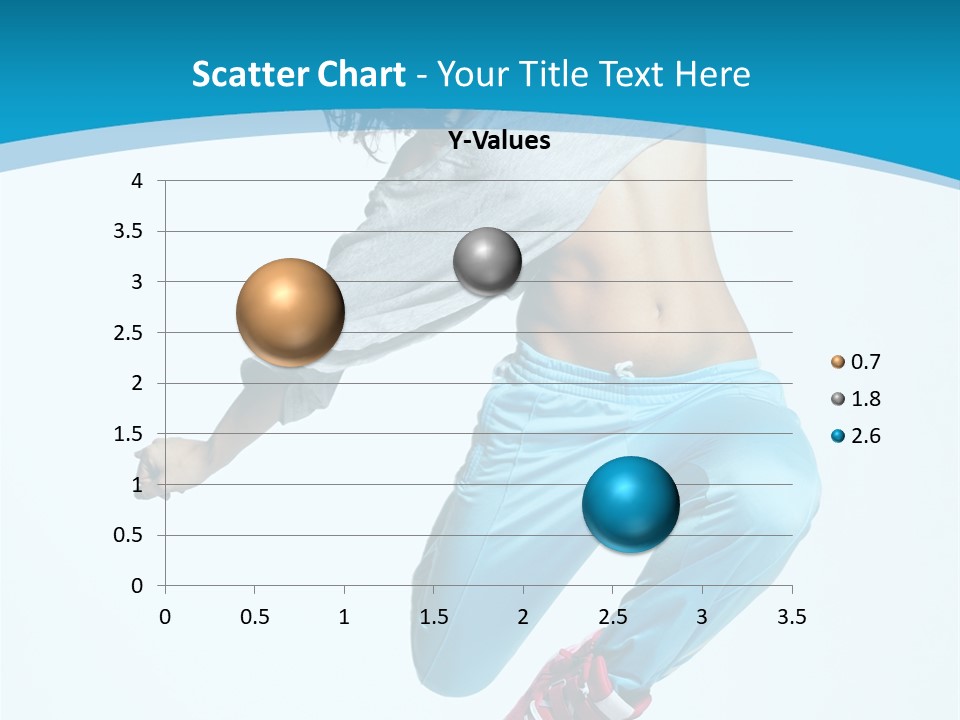 Scatter Chart - Your Title Text Here

Y-Values

4
3.5
3
2.5
2
1.5
1
0.5
0

0 0.5 1 1.5 2 2.5 3 3.5

0.7
1.8
2.6